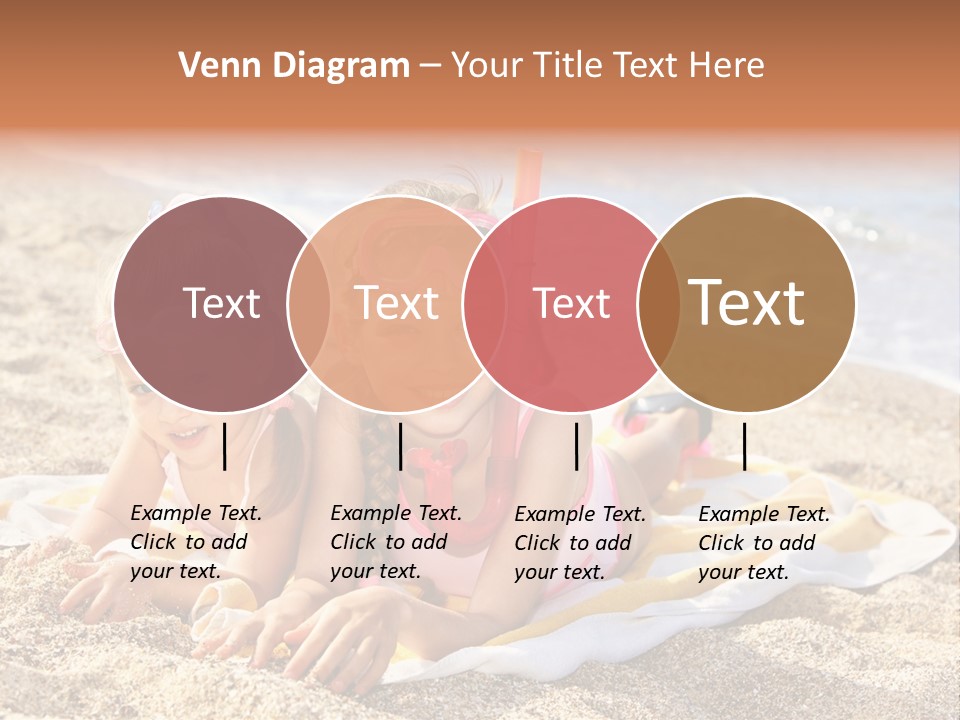 Venn Diagram – Your Title Text Here

Text

Text

Text

Text

Example Text. Click to add your text.

Example Text. Click to add your text.

Example Text. Click to add your text.

Example Text. Click to add your text.